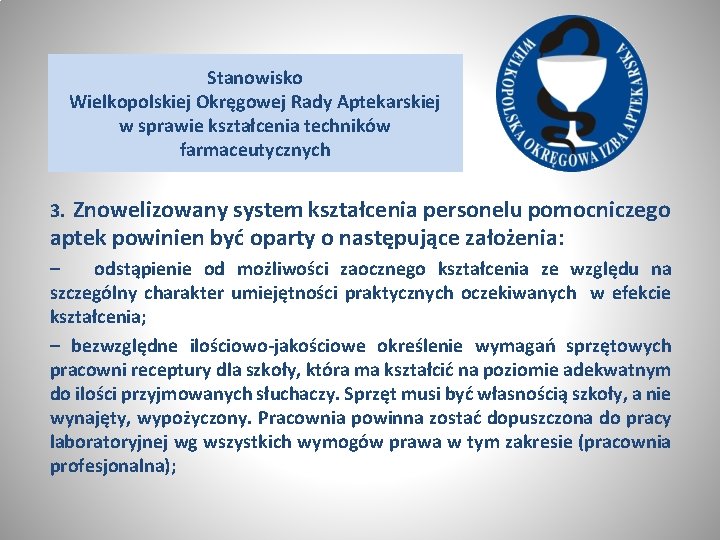 Stanowisko
Wielkopolskiej Okręgowej Rady Aptekarskiej
w sprawie kształcenia techników
farmaceutycznych

WIELKOPOLSKA OKRĘGOWA IZBA APTEKARSKA

3. Znowelizowany system kształcenia personelu pomocniczego aptek powinien być oparty o następujące założenia:

– odstąpienie od możliwości zaocznego kształcenia ze względu na szczególny charakter umiejętności praktycznych oczekiwanych w efekcie kształcenia;

– bezwzględne ilościowo-jakościowe określenie wymagań sprzętowych pracowni receptury dla szkoły, która ma kształcić na poziomie adekwatnym do ilości przyjmowanych słuchaczy. Sprzęt musi być własnością szkoły, a nie wynajęty, wypożyczony. Pracownia powinna zostać dopuszczona do pracy laboratoryjnej wg wszystkich wymogów prawa w tym zakresie (pracownia profesjonalna);